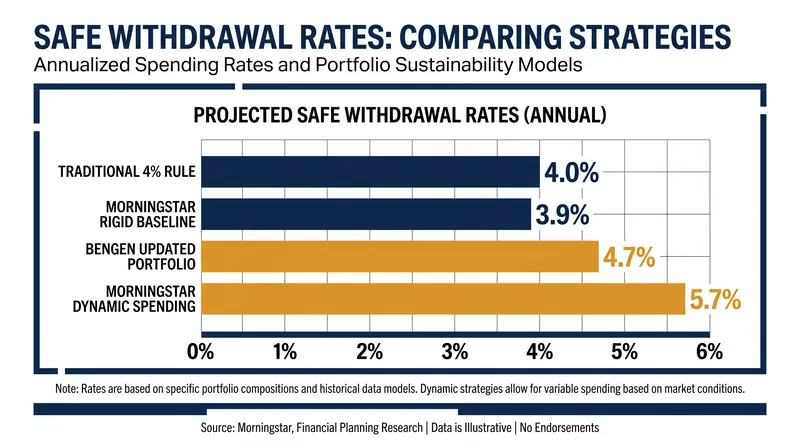 SAFE WITHDRAWAL RATES: COMPARING STRATEGIES
Annualized Spending Rates and Portfolio Sustainability Models

PROJECTED SAFE WITHDRAWAL RATES (ANNUAL)

TRADITIONAL 4% RULE 4.0%
MORNINGSTAR RIGID BASELINE 3.9%
BENGEN UPDATED PORTFOLIO 4.7%
MORNINGSTAR DYNAMIC SPENDING 5.7%

0% 1% 2% 3% 4% 5% 6%

Note: Rates are based on specific portfolio compositions and historical data models. Dynamic strategies allow for variable spending based on market conditions.

Source: Morningstar, Financial Planning Research | Data is Illustrative | No Endorsements